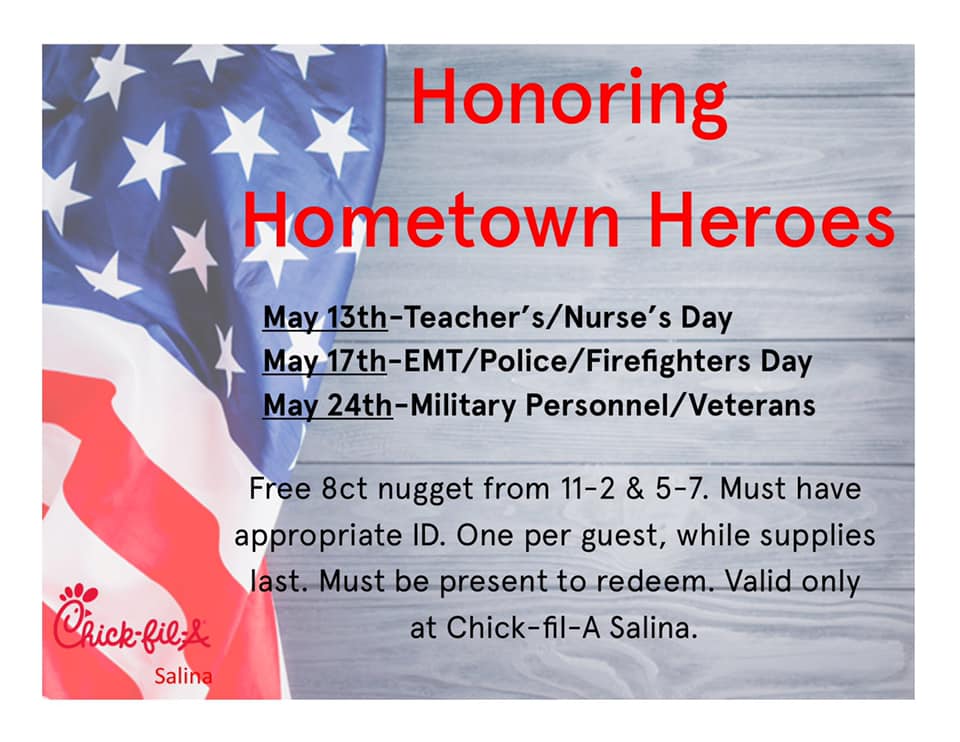 Honoring Hometown Heroes

May 13th-Teacher's/Nurse's Day
May 17th-EMT/Police/Firefighters Day
May 24th-Military Personnel/Veterans

Free 8ct nugget from 11-2 & 5-7. Must have appropriate ID. One per guest, while supplies last. Must be present to redeem. Valid only at Chick-fil-A Salina.

Chick-fil-A
Salina